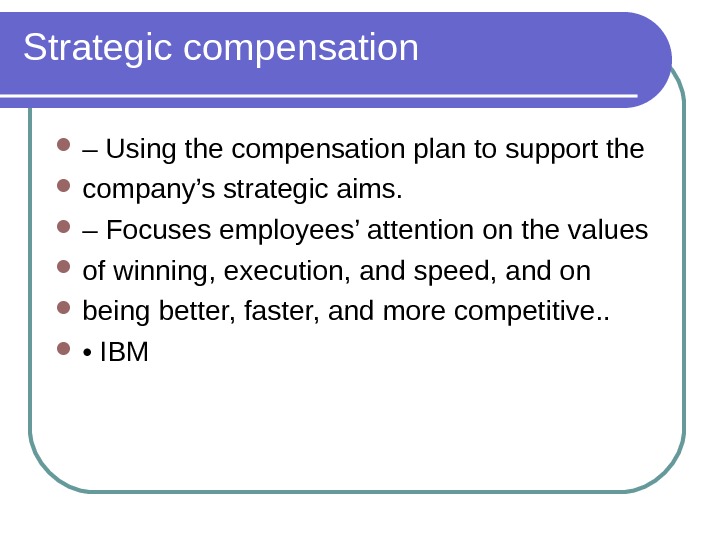 Strategic compensation

- – Using the compensation plan to support the
- company’s strategic aims.
- – Focuses employees’ attention on the values
- of winning, execution, and speed, and on
- being better, faster, and more competitive..
- • IBM